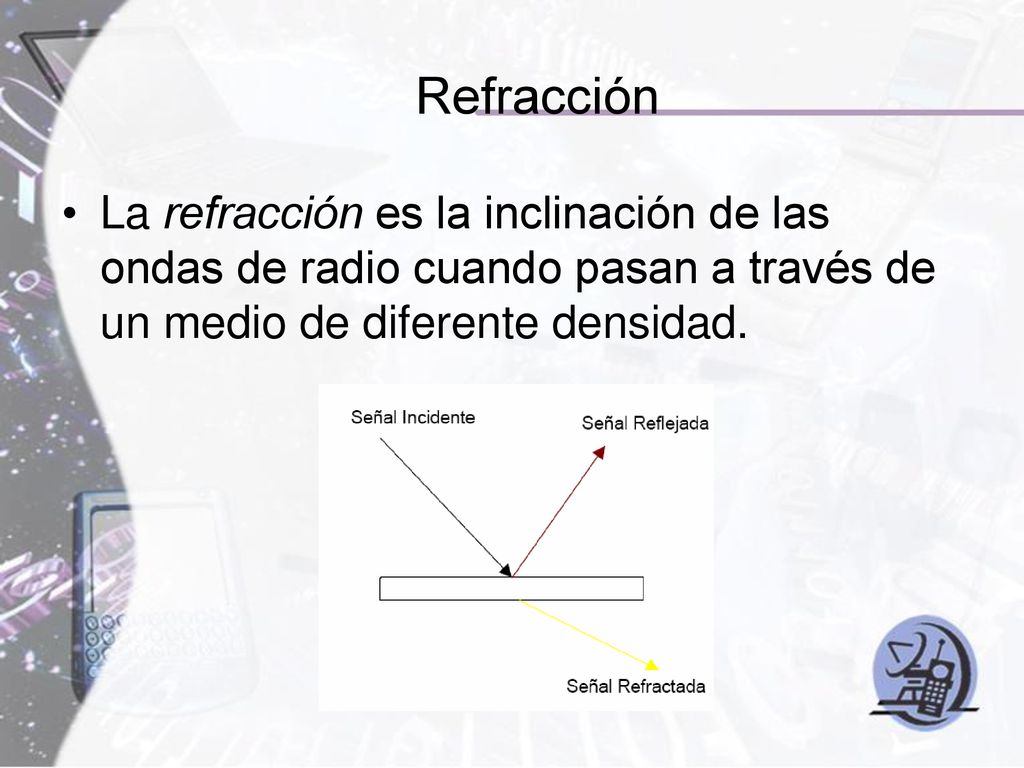 Refracción

• La refracción es la inclinación de las ondas de radio cuando pasan a través de un medio de diferente densidad.

Señal Incidente

Señal Reflejada

Señal Refractada